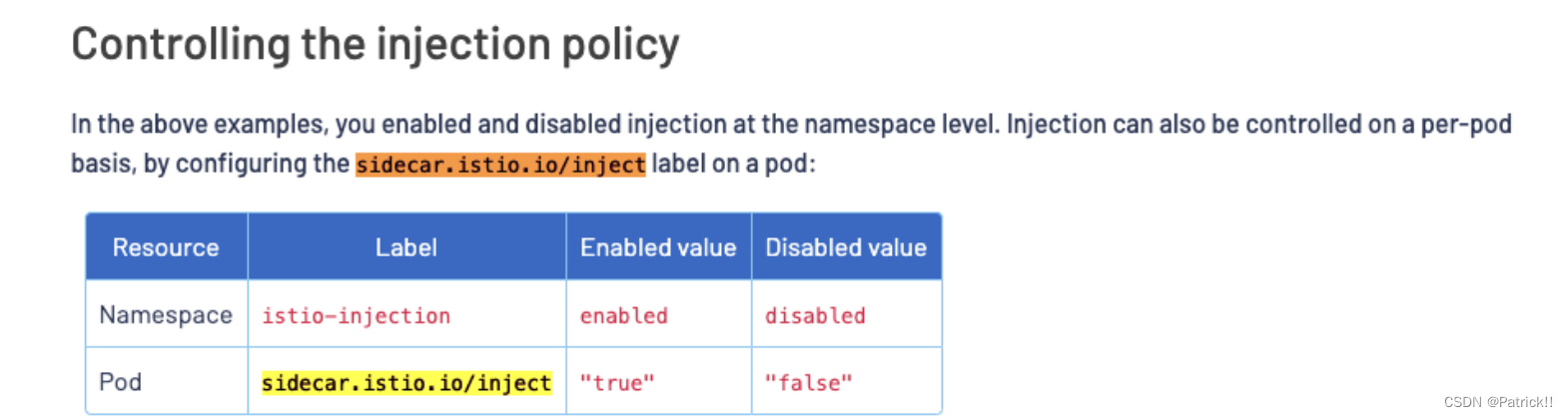 Controlling the injection policy

In the above examples, you enabled and disabled injection at the namespace level. Injection can also be controlled on a per-pod basis, by configuring the sidecar.istio.io/inject label on a pod:

| Resource | Label | Enabled value | Disabled value |
|---|---|---|---|
| Namespace | istio-injection | enabled | disabled |
| Pod | sidecar.istio.io/inject | "true" | "false" |

CSDN @Patrick!!